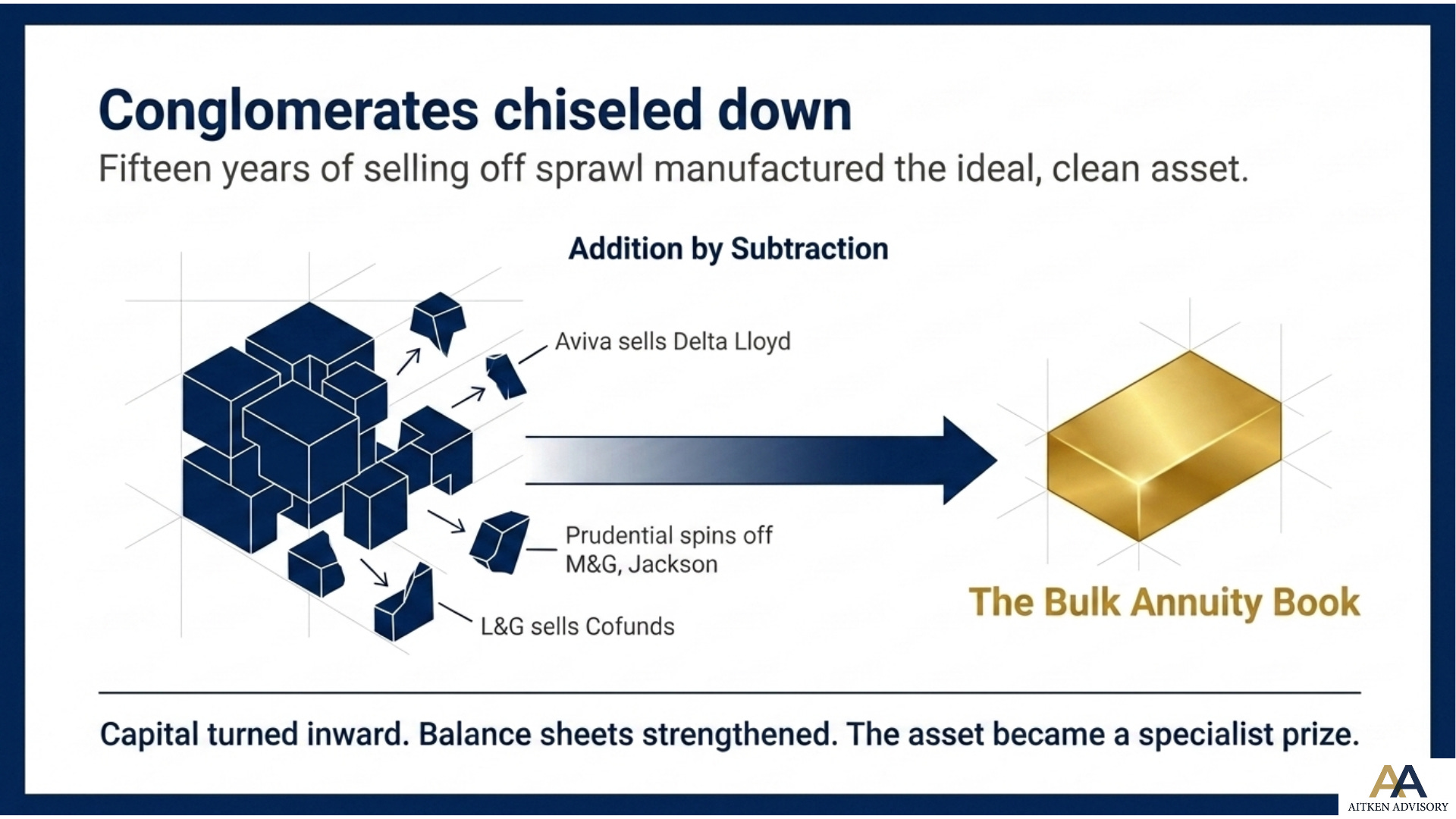 Conglomerates chiseled down

Fifteen years of selling off sprawl manufactured the ideal, clean asset.

Addition by Subtraction

Aviva sells Delta Lloyd

Prudential spins off M&G, Jackson

L&G sells Cofunds

The Bulk Annuity Book

Capital turned inward. Balance sheets strengthened. The asset became a specialist prize.

AA
AITKEN ADVISORY